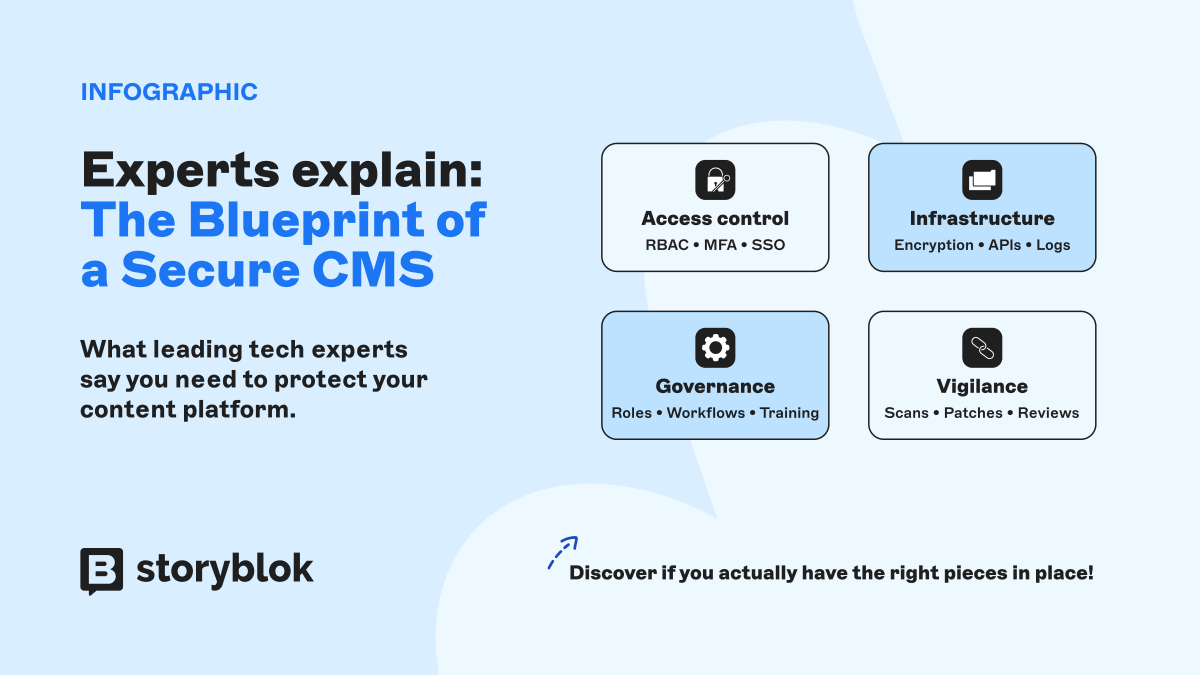 INFOGRAPHIC

Experts explain: The Blueprint of a Secure CMS

What leading tech experts say you need to protect your content platform.

Access control
RBAC • MFA • SSO

Infrastructure
Encryption • APIs • Logs

Governance
Roles • Workflows • Training

Vigilance
Scans • Patches • Reviews

storyblok

Discover if you actually have the right pieces in place!